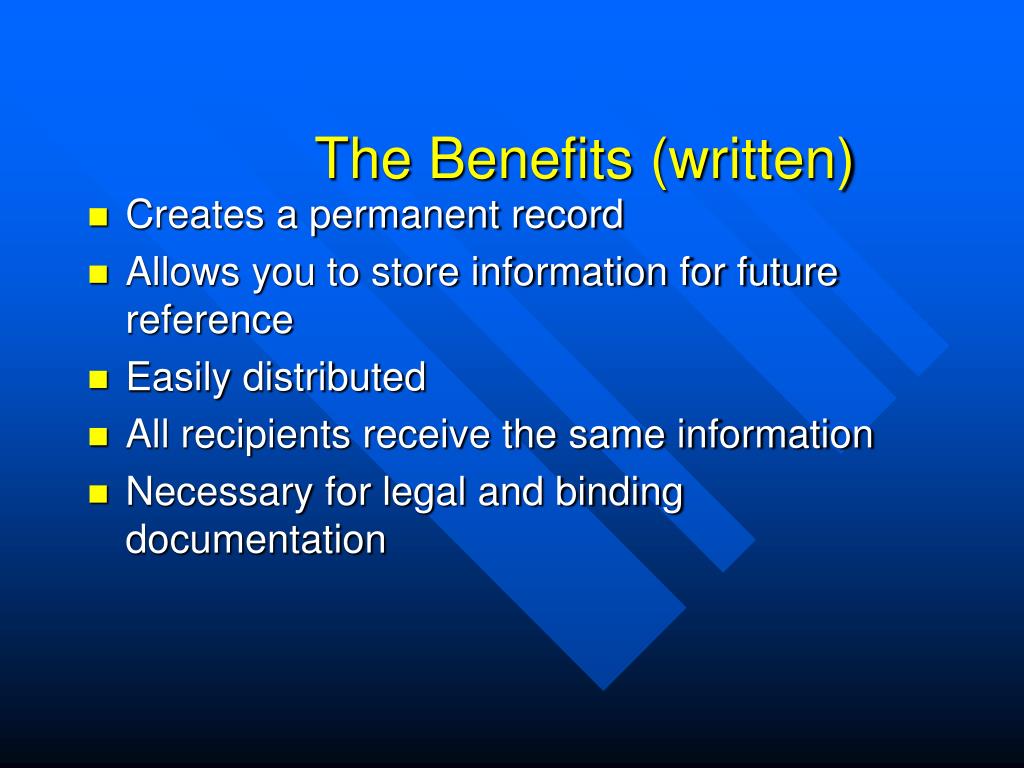 The Benefits (written)

- Creates a permanent record
- Allows you to store information for future reference
- Easily distributed
- All recipients receive the same information
- Necessary for legal and binding documentation